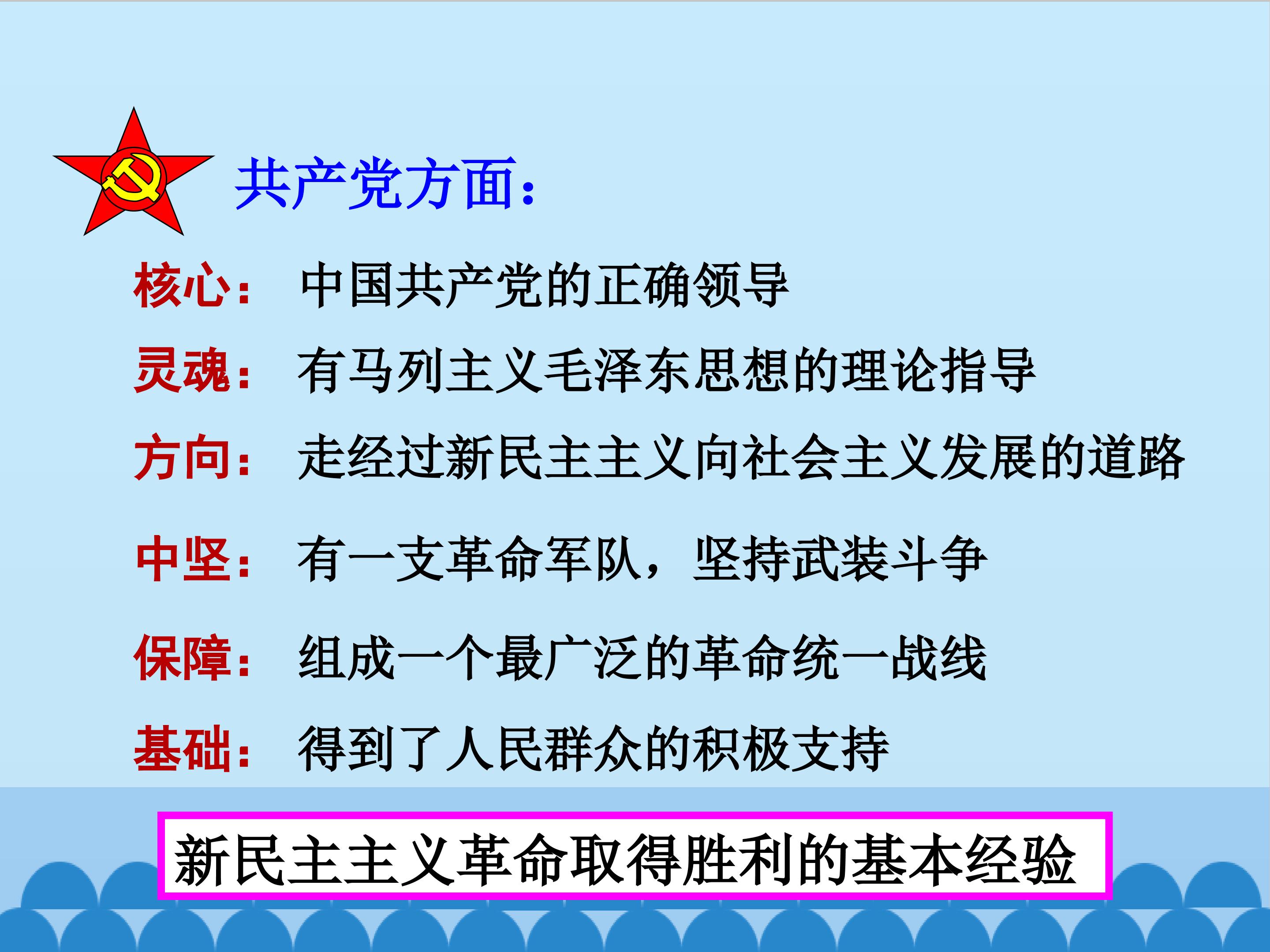 共产党方面：

核心： 中国共产党的正确领导

灵魂： 有马列主义毛泽东思想的理论指导

方向： 走经过新民主主义向社会主义发展的道路

中坚： 有一支革命军队，坚持武装斗争

保障： 组成一个最广泛的革命统一战线

基础： 得到了人民群众的积极支持

新民主主义革命取得胜利的基本经验